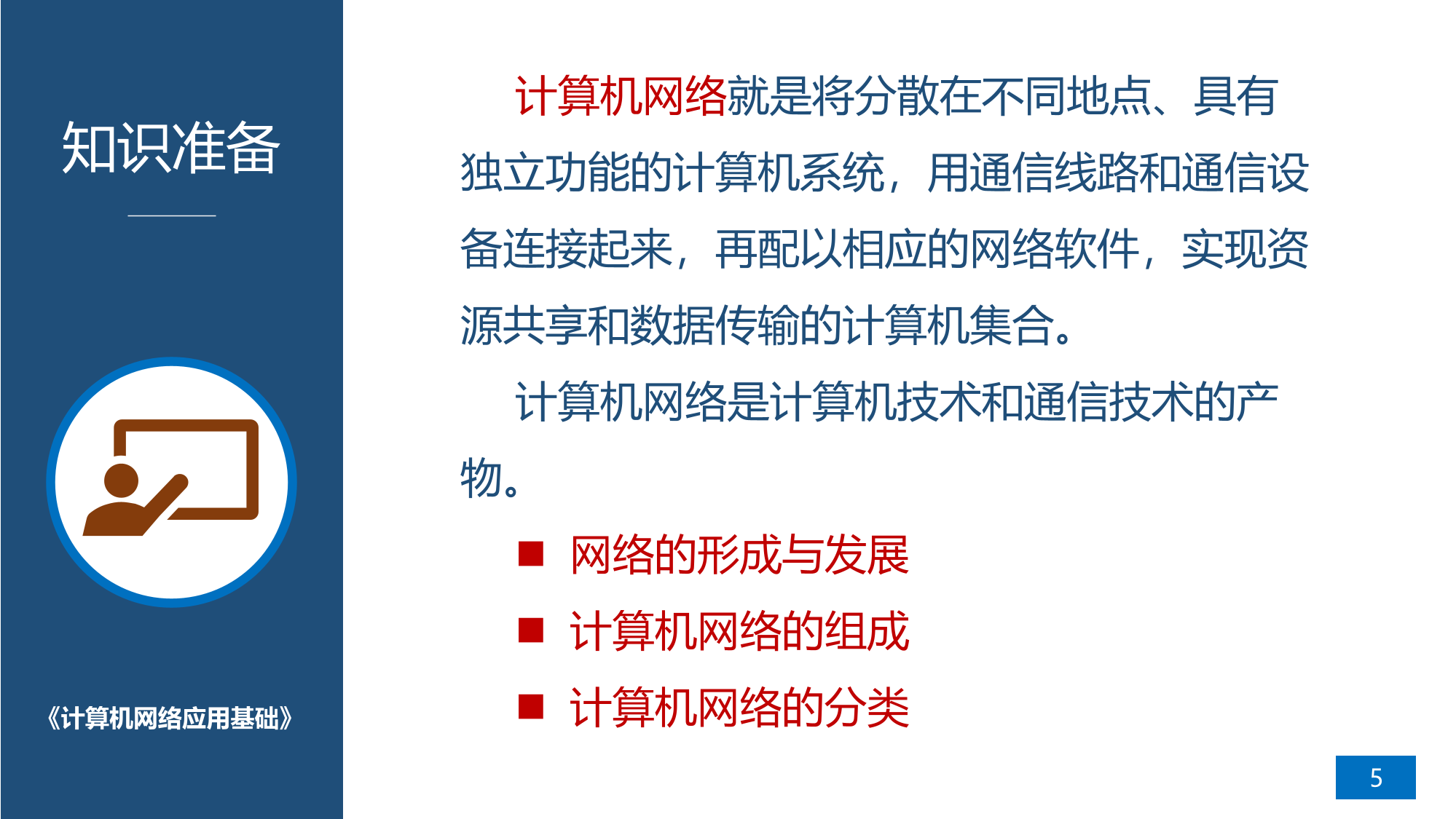 知识准备

《计算机网络应用基础》

计算机网络就是将分散在不同地点、具有独立功能的计算机系统，用通信线路和通信设备连接起来，再配以相应的网络软件，实现资源共享和数据传输的计算机集合。

计算机网络是计算机技术和通信技术的产物。

■ 网络的形成与发展
■ 计算机网络的组成
■ 计算机网络的分类

5